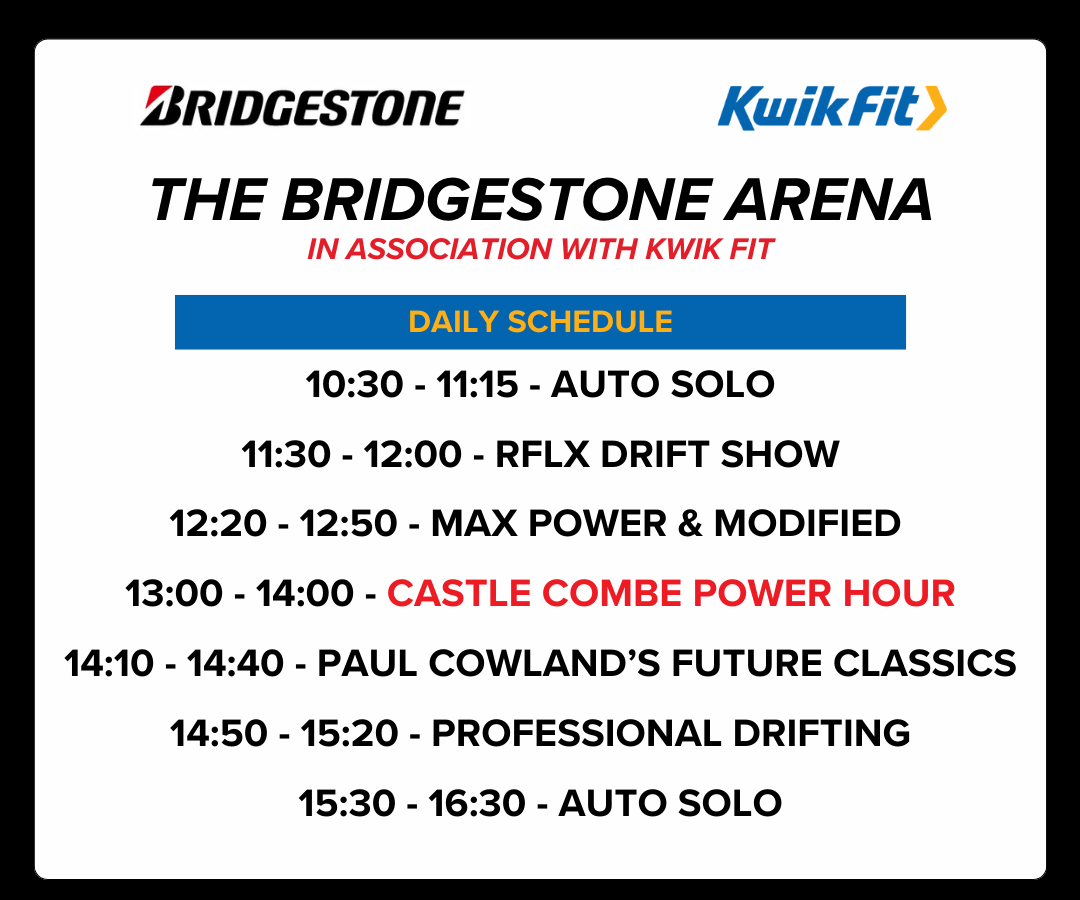 BRIDGESTONE

KwikFit

THE BRIDGESTONE ARENA

IN ASSOCIATION WITH KWIK FIT

DAILY SCHEDULE

10:30 - 11:15 - AUTO SOLO

11:30 - 12:00 - RFLX DRIFT SHOW

12:20 - 12:50 - MAX POWER & MODIFIED

13:00 - 14:00 - CASTLE COMBE POWER HOUR

14:10 - 14:40 - PAUL COWLAND'S FUTURE CLASSICS

14:50 - 15:20 - PROFESSIONAL DRIFTING

15:30 - 16:30 - AUTO SOLO